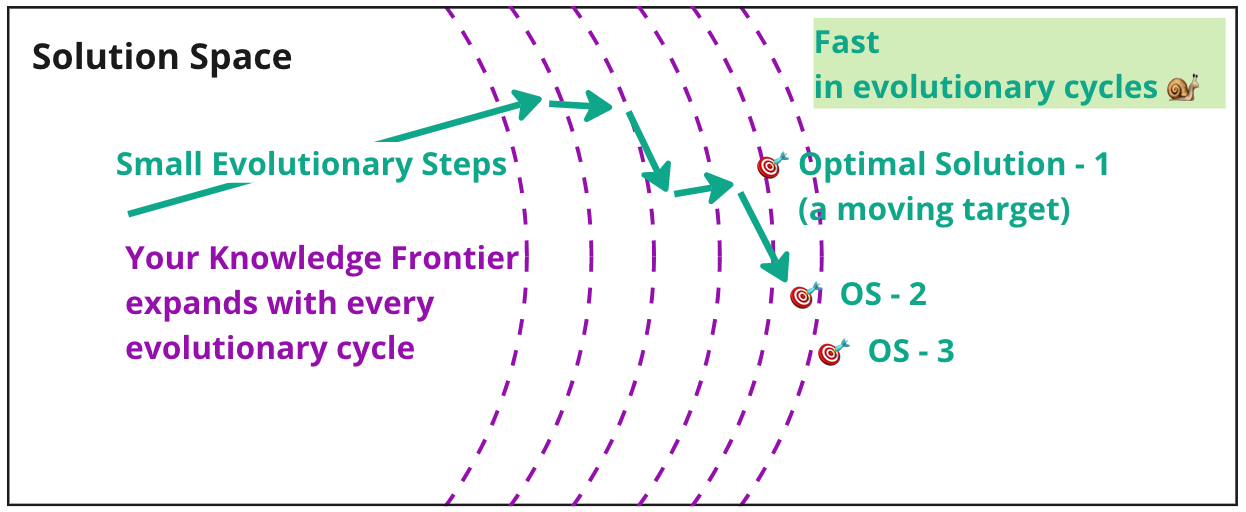 Solution Space

Fast
in evolutionary cycles 🐌

Small Evolutionary Steps

🎯 Optimal Solution - 1
(a moving target)

Your Knowledge Frontier expands with every evolutionary cycle

🎯 OS - 2

🎯 OS - 3